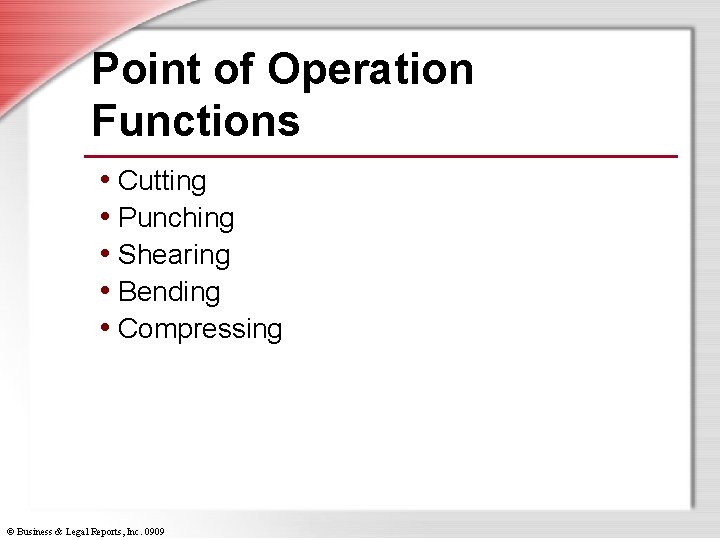 Point of Operation Functions

• Cutting
• Punching
• Shearing
• Bending
• Compressing

© Business & Legal Reports, Inc. 0909